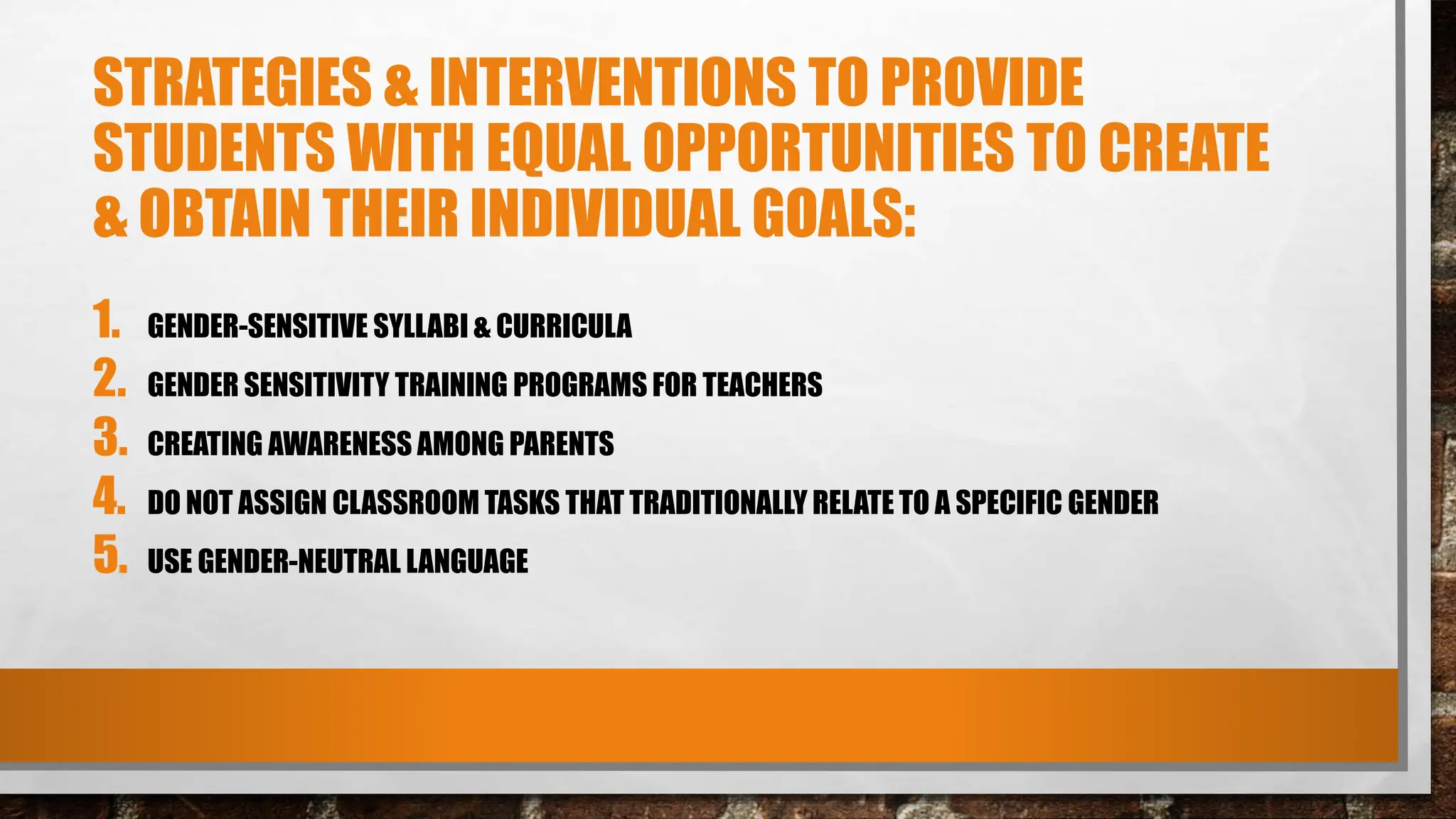 STRATEGIES & INTERVENTIONS TO PROVIDE STUDENTS WITH EQUAL OPPORTUNITIES TO CREATE & OBTAIN THEIR INDIVIDUAL GOALS:

1. GENDER-SENSITIVE SYLLABI & CURRICULA
2. GENDER SENSITIVITY TRAINING PROGRAMS FOR TEACHERS
3. CREATING AWARENESS AMONG PARENTS
4. DO NOT ASSIGN CLASSROOM TASKS THAT TRADITIONALLY RELATE TO A SPECIFIC GENDER
5. USE GENDER-NEUTRAL LANGUAGE